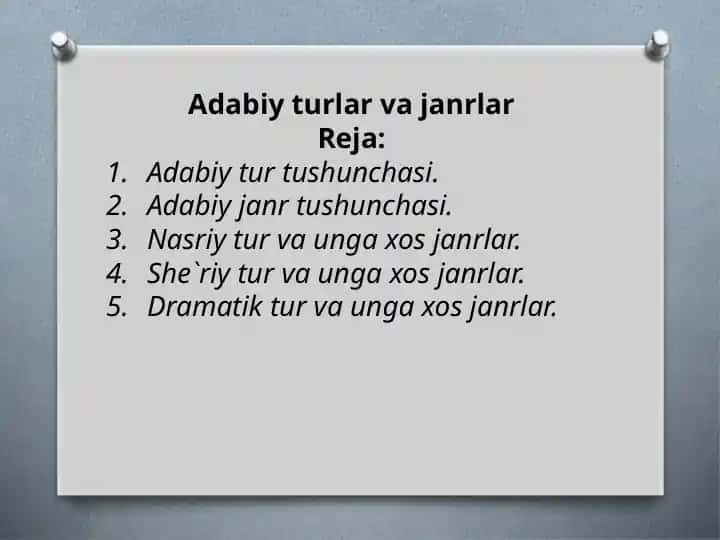 Adabiy turlar va janrlar
Reja:

1. Adabiy tur tushunchasi.
2. Adabiy janr tushunchasi.
3. Nasriy tur va unga xos janrlar.
4. She`riy tur va unga xos janrlar.
5. Dramatik tur va unga xos janrlar.